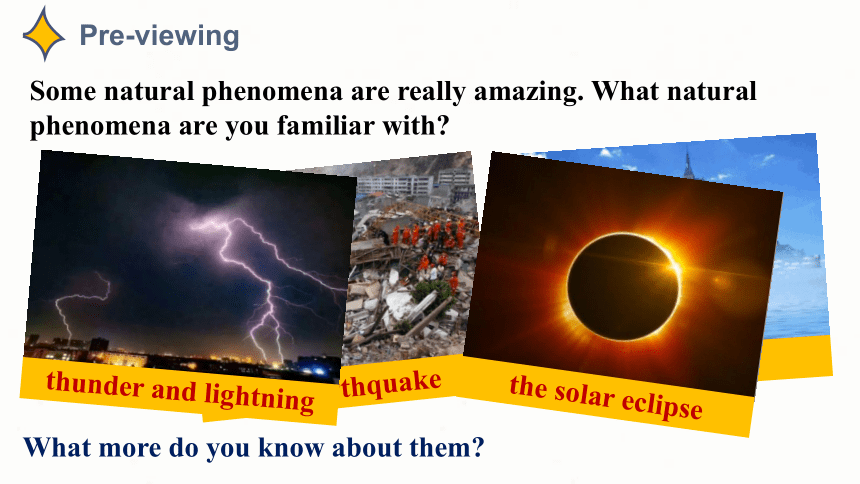 Pre-viewing

Some natural phenomena are really amazing. What natural phenomena are you familiar with?

thunder and lightning

thquake

the solar eclipse

What more do you know about them?